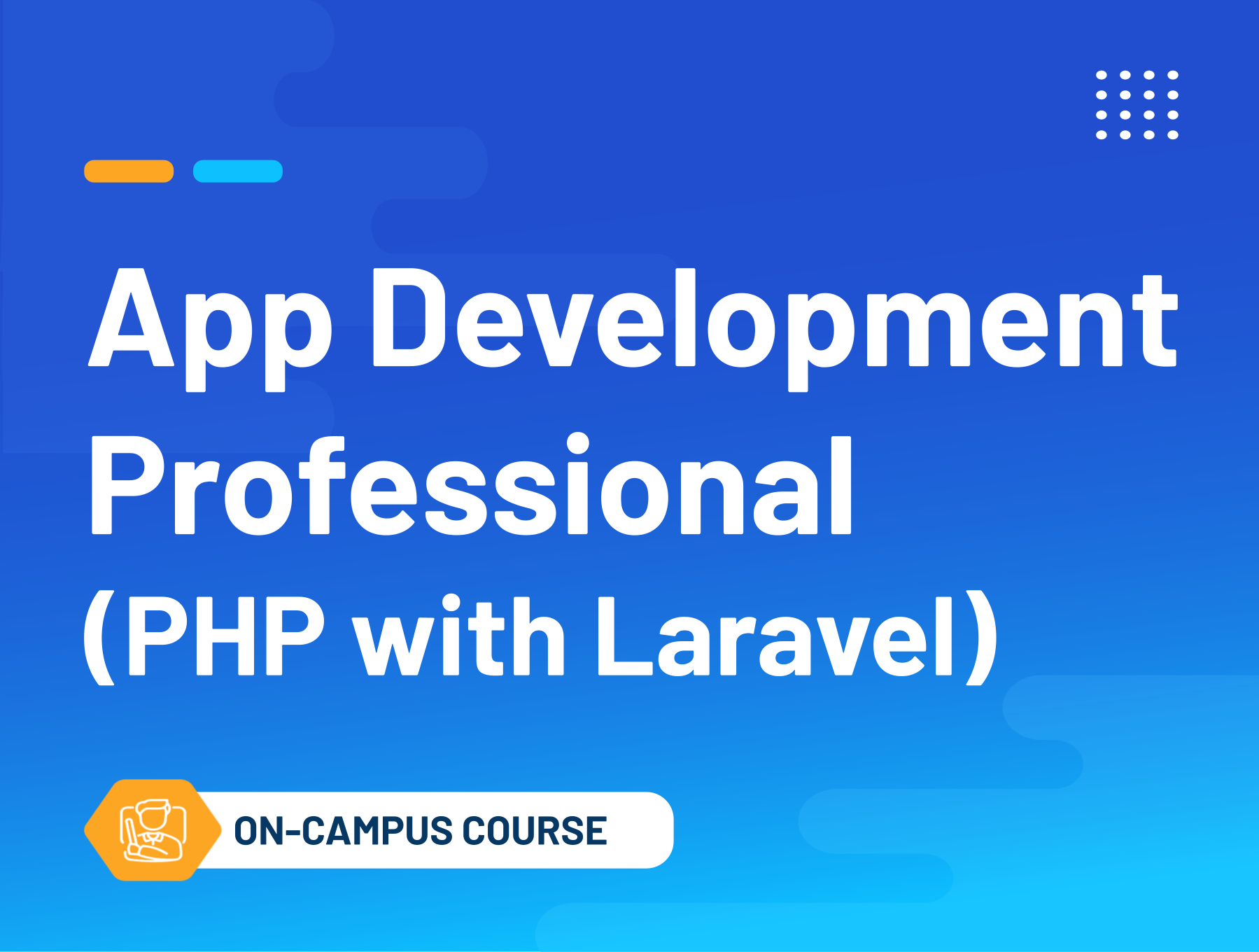 App Development Professional (PHP with Laravel)

ON-CAMPUS COURSE